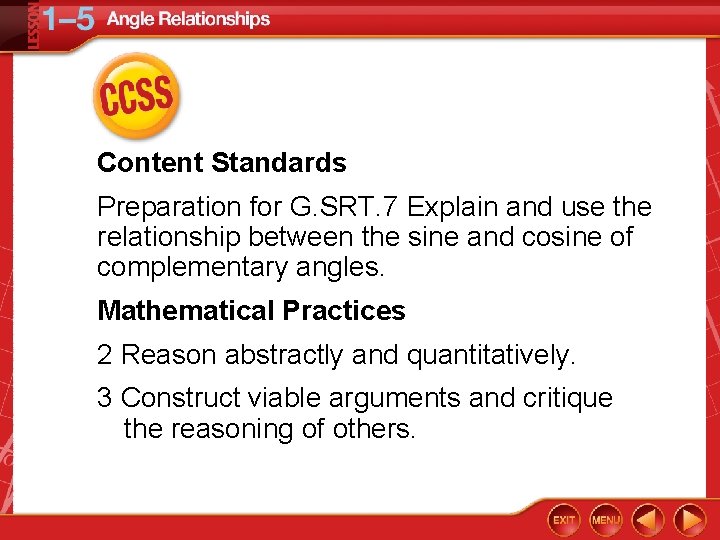 LESSON 1–5 Angle Relationships

CCSS

Content Standards

Preparation for G.SRT.7 Explain and use the relationship between the sine and cosine of complementary angles.

Mathematical Practices

2 Reason abstractly and quantitatively.

3 Construct viable arguments and critique the reasoning of others.

EXIT MENU